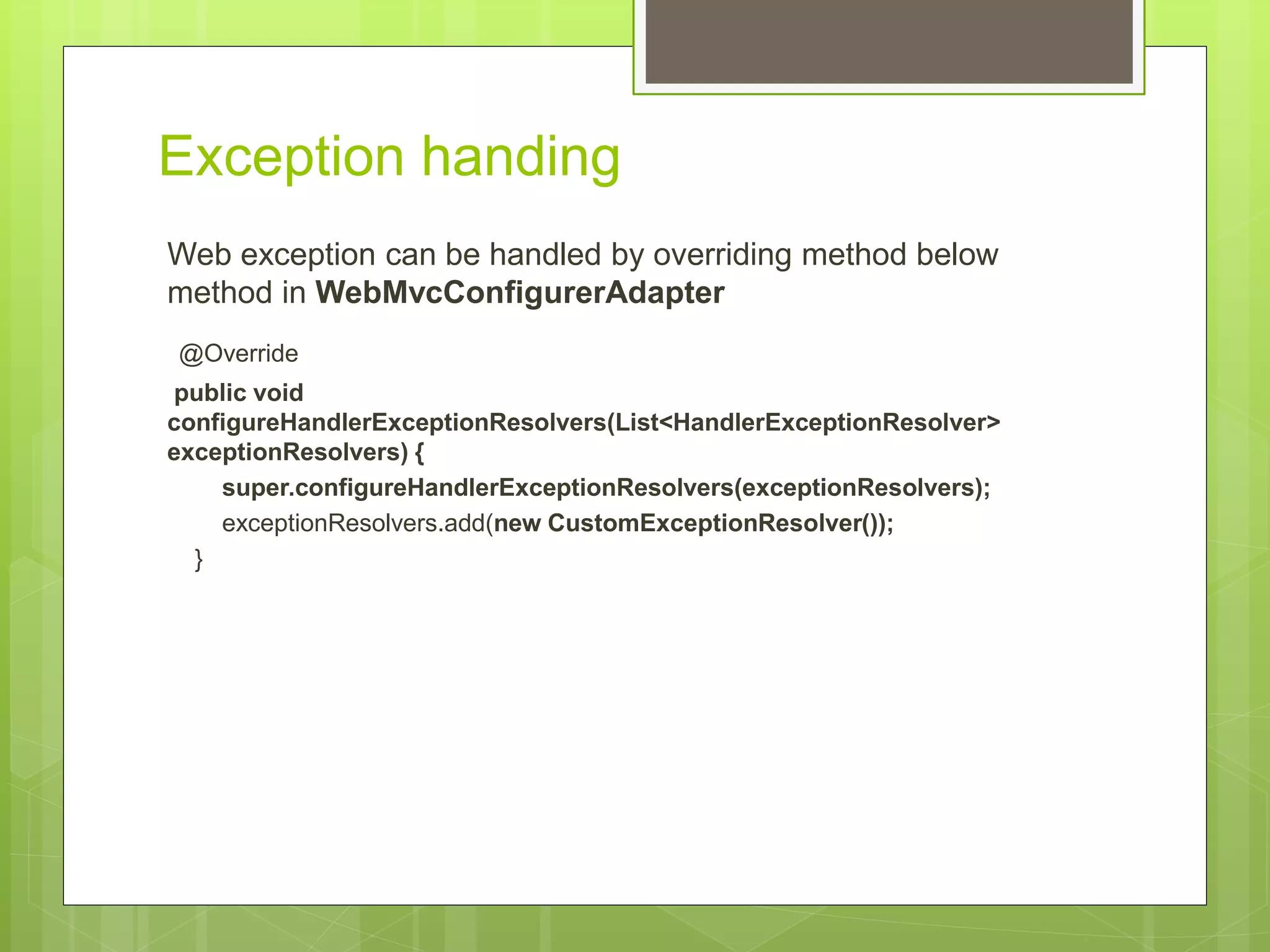 Exception handing

Web exception can be handled by overriding method below method in WebMvcConfigurerAdapter

@Override

public void configureHandlerExceptionResolvers(List<HandlerExceptionResolver> exceptionResolvers) {

super.configureHandlerExceptionResolvers(exceptionResolvers);

exceptionResolvers.add(new CustomExceptionResolver());

}